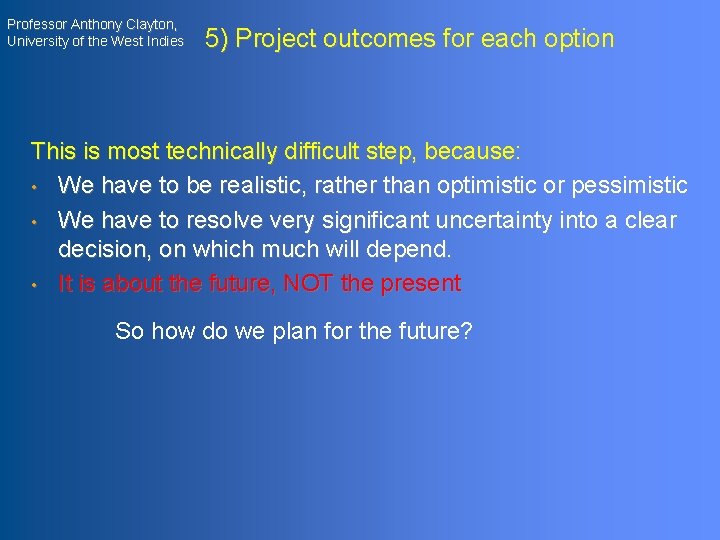 Professor Anthony Clayton,
University of the West Indies

5) Project outcomes for each option

This is most technically difficult step, because:

• We have to be realistic, rather than optimistic or pessimistic
• We have to resolve very significant uncertainty into a clear decision, on which much will depend.
• It is about the future, NOT the present

So how do we plan for the future?